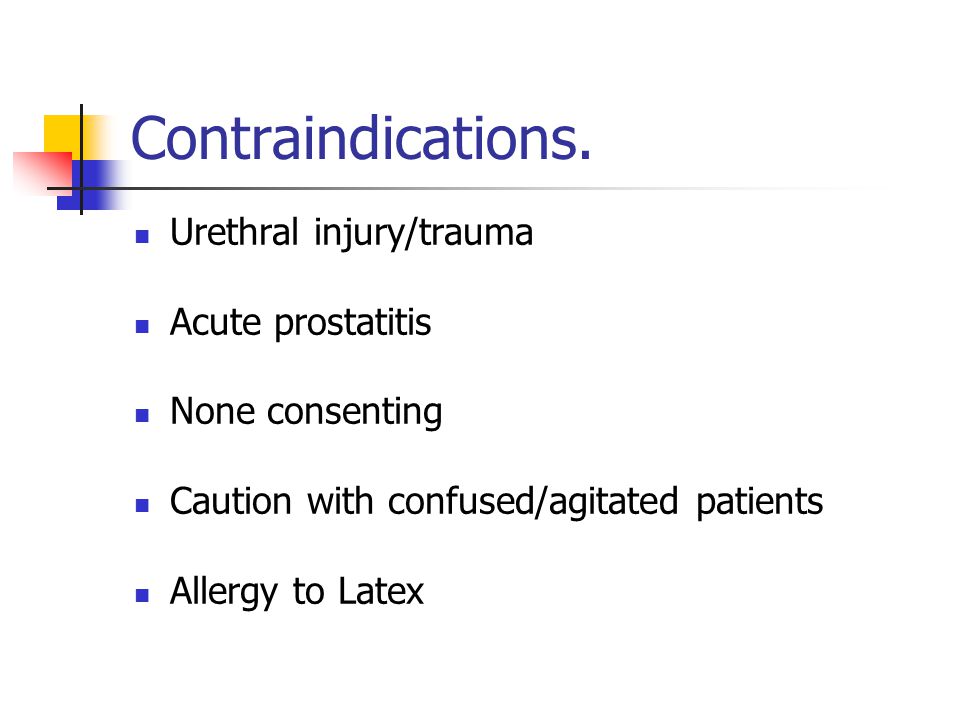 Contraindications.

- Urethral injury/trauma
- Acute prostatitis
- None consenting
- Caution with confused/agitated patients
- Allergy to Latex